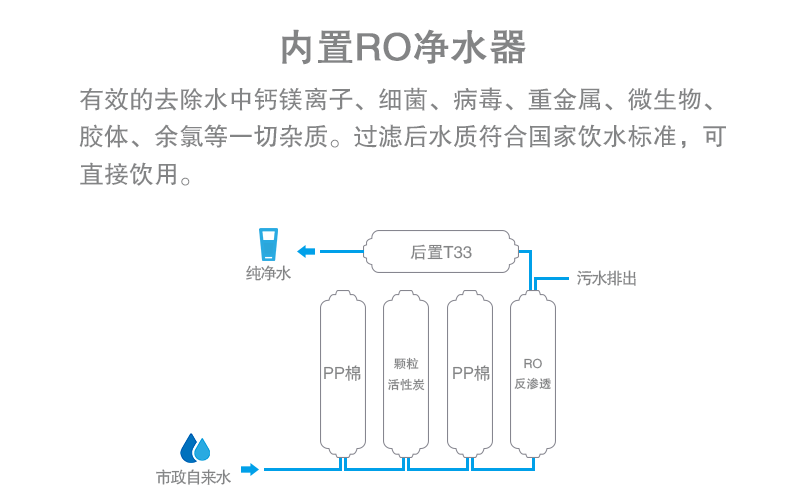 内置RO净水器

有效的去除水中钙镁离子、细菌、病毒、重金属、微生物、胶体、余氯等一切杂质。过滤后水质符合国家饮水标准，可直接饮用。

纯净水

后置T33

污水排出

PP棉

颗粒活性炭

PP棉

RO反渗透

市政自来水